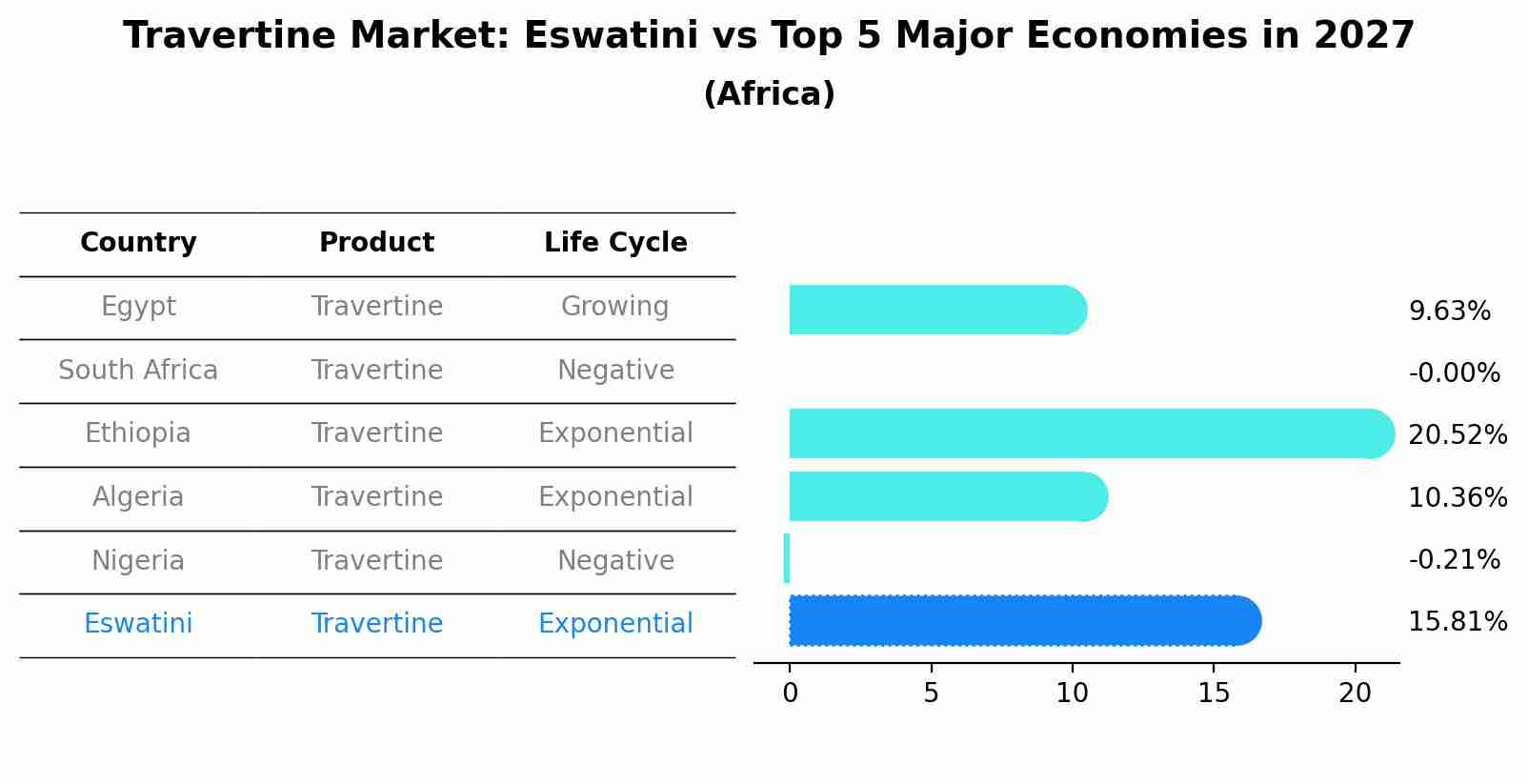 Travertine Market: Eswatini vs Top 5 Major Economies in 2027
(Africa)

| Country | Product | Life Cycle |
|---|---|---|
| Egypt | Travertine | Growing |
| South Africa | Travertine | Negative |
| Ethiopia | Travertine | Exponential |
| Algeria | Travertine | Exponential |
| Nigeria | Travertine | Negative |
| Eswatini | Travertine | Exponential |

9.63%
-0.00%
20.52%
10.36%
-0.21%
15.81%

0 5 10 15 20